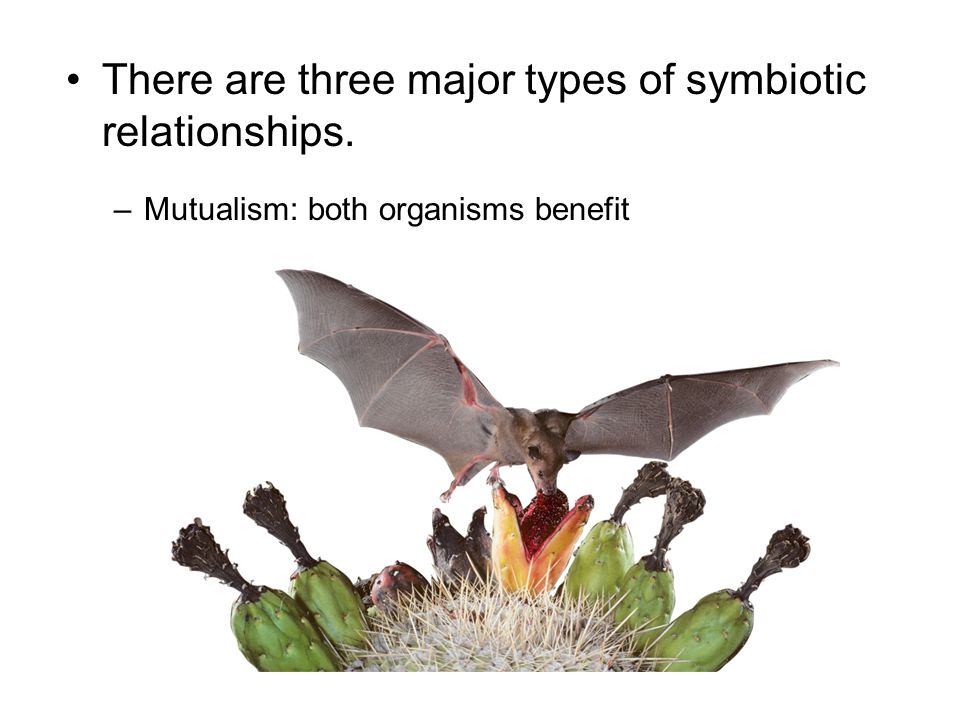 • There are three major types of symbiotic relationships.

– Mutualism: both organisms benefit